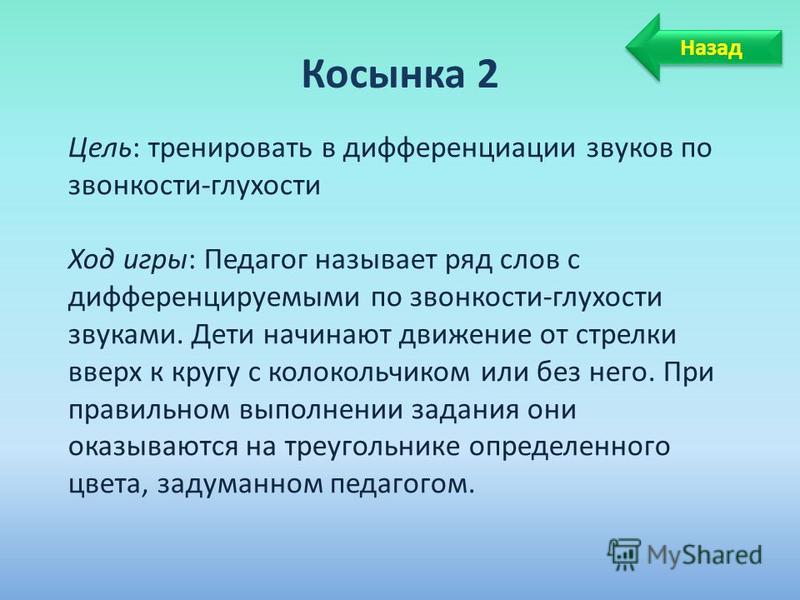 Назад

Косынка 2

Цель: тренировать в дифференциации звуков по звонкости-глухости

Ход игры: Педагог называет ряд слов с дифференцируемыми по звонкости-глухости звуками. Дети начинают движение от стрелки вверх к кругу с колокольчиком или без него. При правильном выполнении задания они оказываются на треугольнике определенного цвета, задуманном педагогом.

MyShared